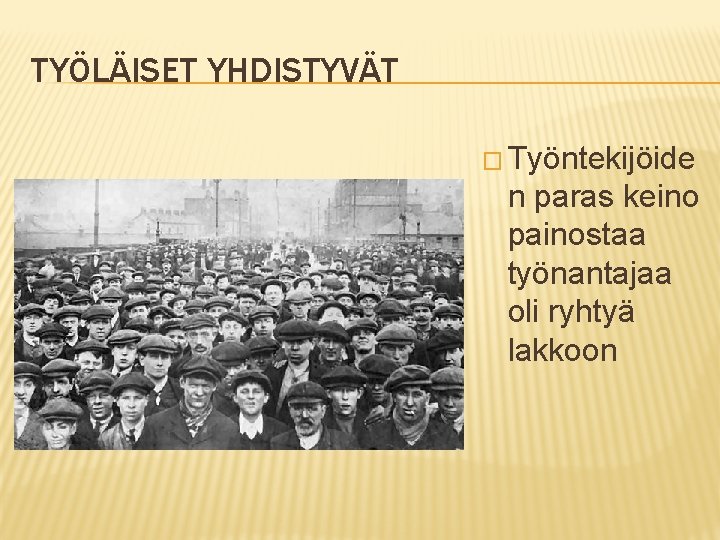 TYÖLÄISET YHDISTYVÄT

□ Työntekijöiden paras keino painostaa työnantajaa oli ryhtyä lakkoon